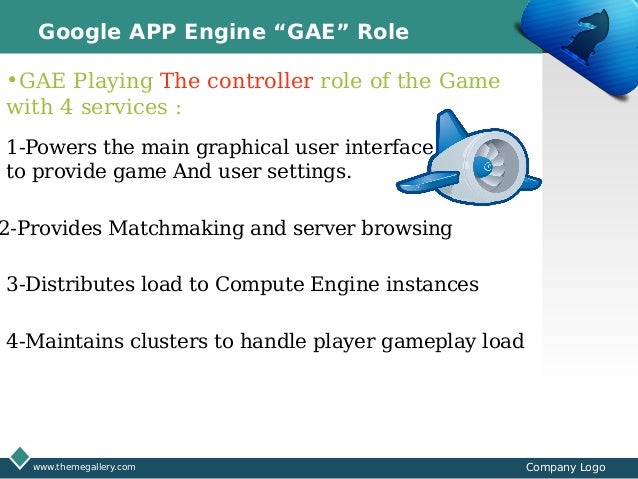 Google APP Engine “GAE” Role

•GAE Playing The controller role of the Game with 4 services :

1-Powers the main graphical user interface to provide game And user settings.

2-Provides Matchmaking and server browsing

3-Distributes load to Compute Engine instances

4-Maintains clusters to handle player gameplay load

www.themegallery.com

Company Logo